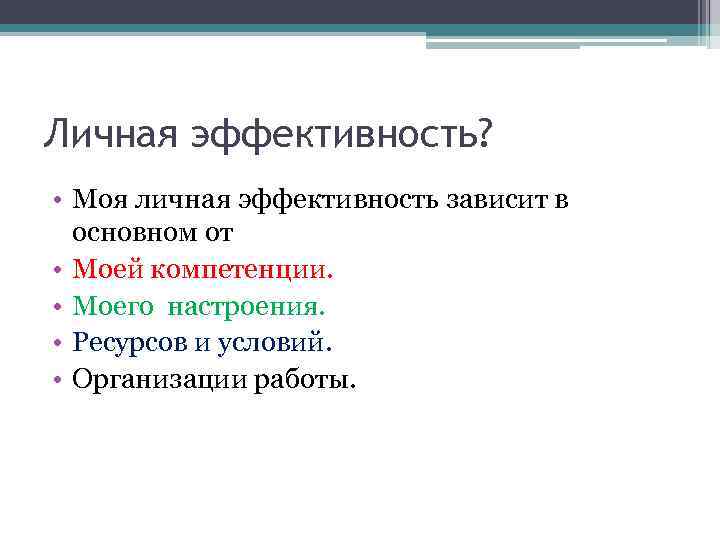 Личная эффективность?

• Моя личная эффективность зависит в основном от
• Моей компетенции.
• Моего  настроения.
• Ресурсов и условий.
• Организации работы.